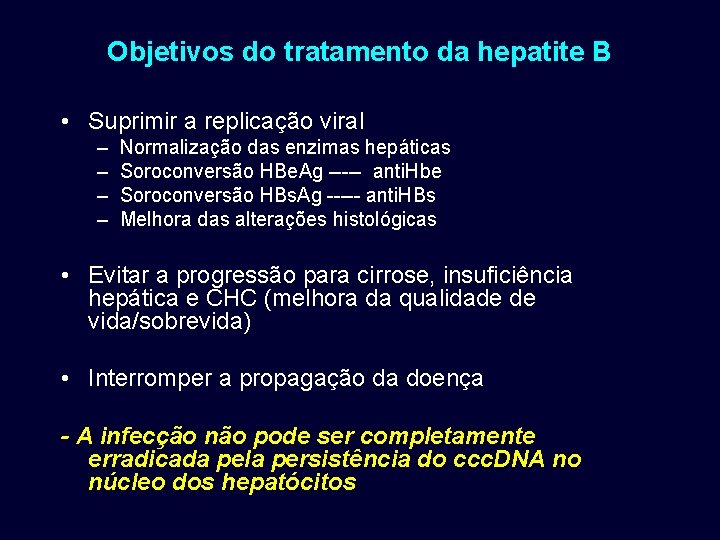 Objetivos do tratamento da hepatite B

• Suprimir a replicação viral
– Normalização das enzimas hepáticas
– Soroconversão HBeAg ---- antiHbe
– Soroconversão HBsAg ----- antiHBs
– Melhora das alterações histológicas

• Evitar a progressão para cirrose, insuficiência hepática e CHC (melhora da qualidade de vida/sobrevida)

• Interromper a propagação da doença

- A infecção não pode ser completamente erradicada pela persistência do cccDNA no núcleo dos hepatócitos